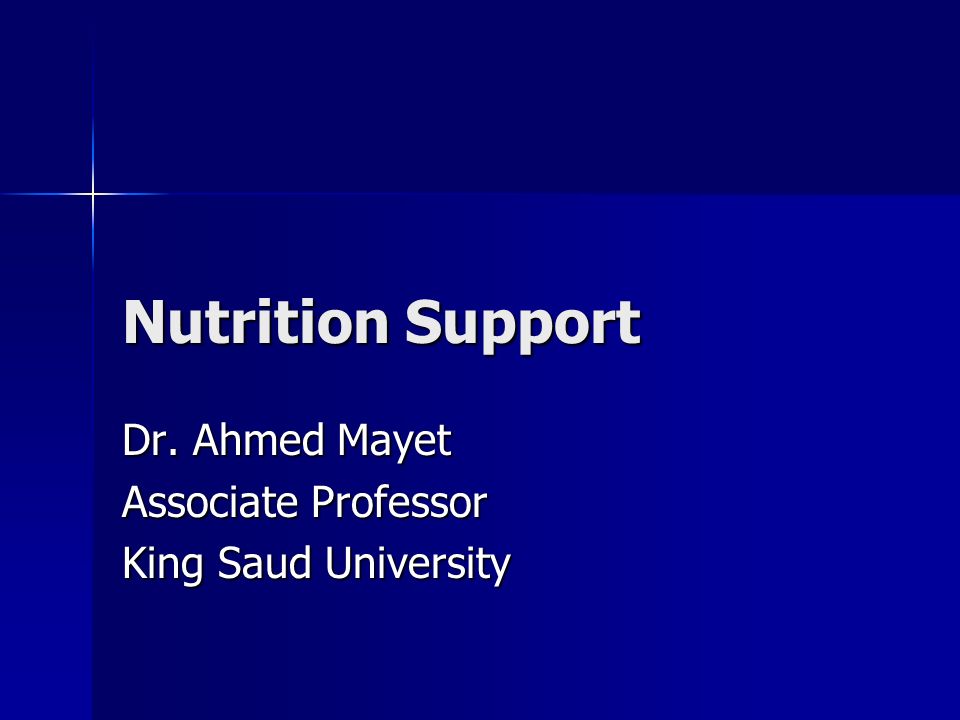 Nutrition Support

Dr. Ahmed Mayet
Associate Professor
King Saud University